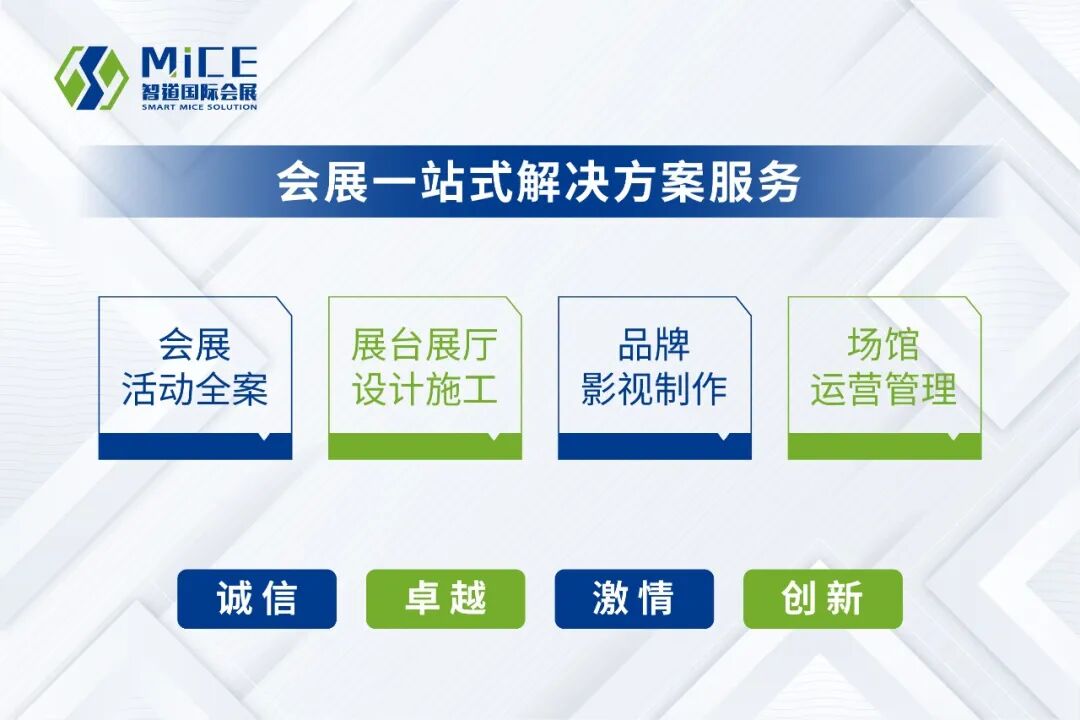 MiCE
智道国际会展
SMART MICE SOLUTION

会展一站式解决方案服务

会展
活动全案

展台展厅
设计施工

品牌
影视制作

场馆
运营管理

诚信

卓越

激情

创新